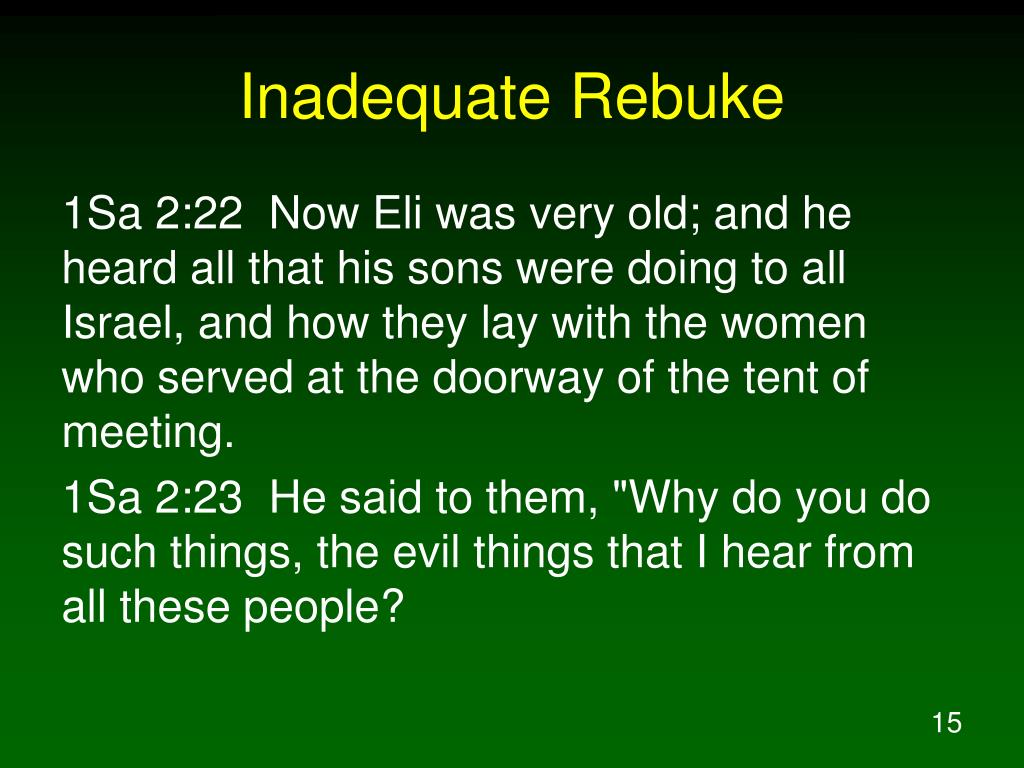 Inadequate Rebuke

1Sa 2:22 Now Eli was very old; and he heard all that his sons were doing to all Israel, and how they lay with the women who served at the doorway of the tent of meeting.

1Sa 2:23 He said to them, "Why do you do such things, the evil things that I hear from all these people?

15